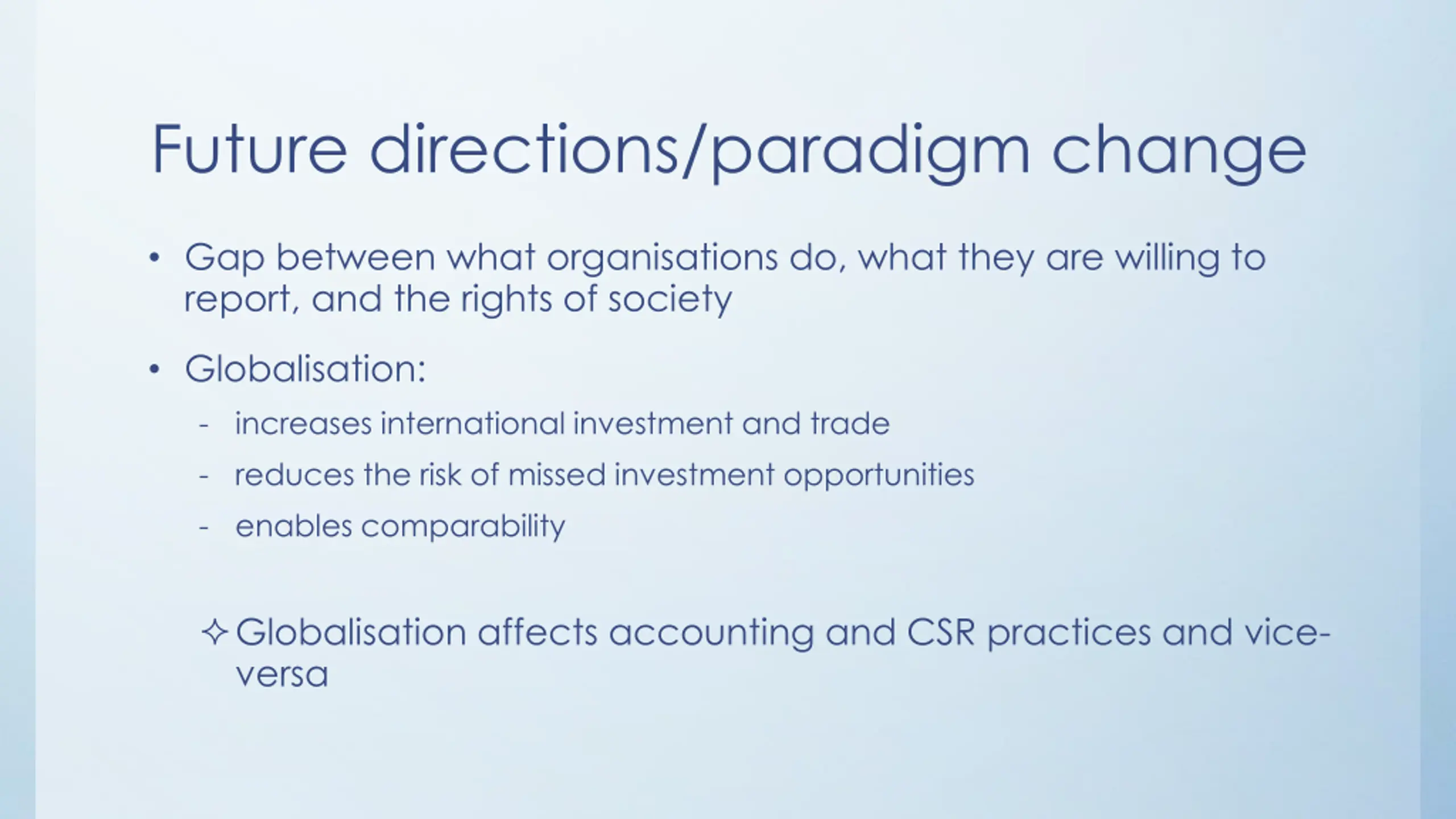 Future directions/paradigm change

• Gap between what organisations do, what they are willing to report, and the rights of society

• Globalisation:

- increases international investment and trade
- reduces the risk of missed investment opportunities
- enables comparability

✧ Globalisation affects accounting and CSR practices and vice-versa